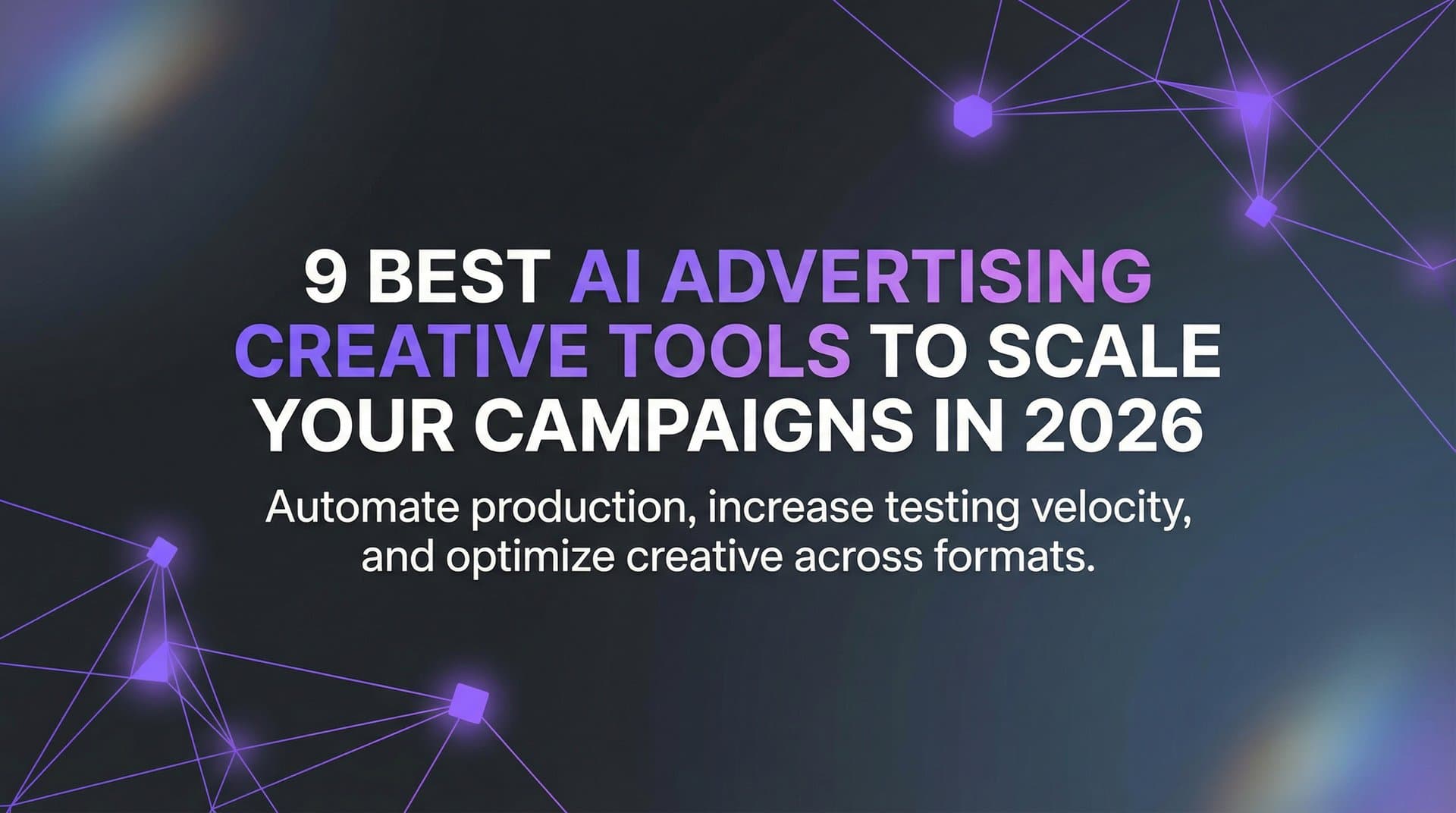 9 BEST AI ADVERTISING CREATIVE TOOLS TO SCALE YOUR CAMPAIGNS IN 2026

Automate production, increase testing velocity, and optimize creative across formats.